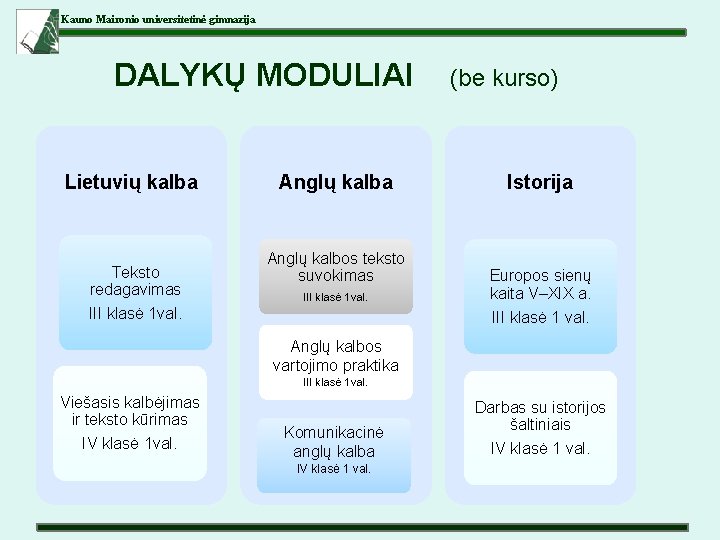 Kauno Maironio universitetinė gimnazija

DALYKŲ MODULIAI (be kurso)

Lietuvių kalba

Teksto redagavimas
III klasė 1val.

Viešasis kalbėjimas ir teksto kūrimas
IV klasė 1val.

Anglų kalba

Anglų kalbos teksto suvokimas
III klasė 1val.

Anglų kalbos vartojimo praktika
III klasė 1val.

Komunikacinė anglų kalba
IV klasė 1 val.

Istorija

Europos sienų kaita V–XIX a.
III klasė 1 val.

Darbas su istorijos šaltiniais
IV klasė 1 val.